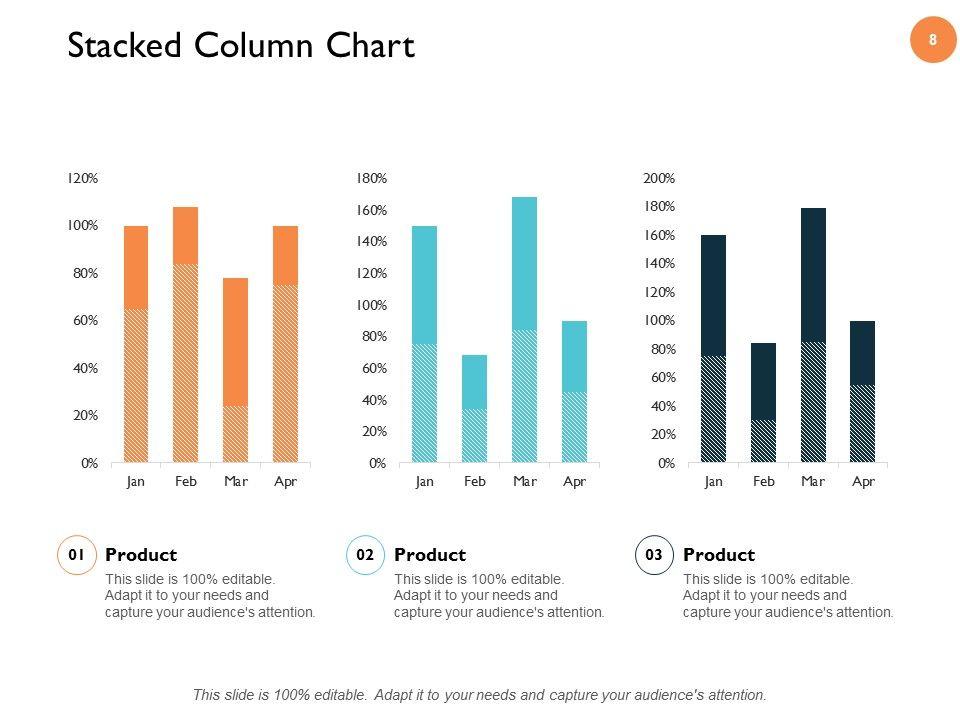 Stacked Column Chart

8

120%
100%
80%
60%
40%
20%
0%
Jan Feb Mar Apr

180%
160%
140%
120%
100%
80%
60%
40%
20%
0%
Jan Feb Mar Apr

200%
180%
160%
140%
120%
100%
80%
60%
40%
20%
0%
Jan Feb Mar Apr

01 Product
This slide is 100% editable. Adapt it to your needs and capture your audience's attention.

02 Product
This slide is 100% editable. Adapt it to your needs and capture your audience's attention.

03 Product
This slide is 100% editable. Adapt it to your needs and capture your audience's attention.

This slide is 100% editable. Adapt it to your needs and capture your audience's attention.